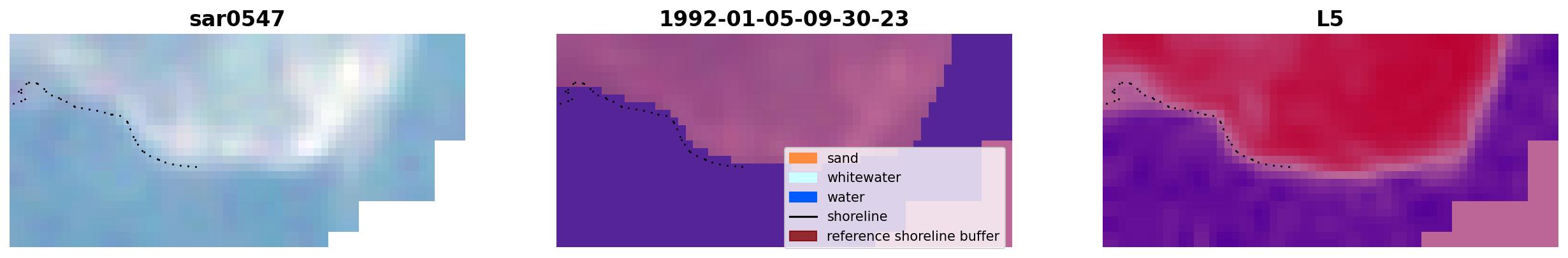 sar0547

1992-01-05-09-30-23

sand
whitewater
water
shoreline
reference shoreline buffer

L5